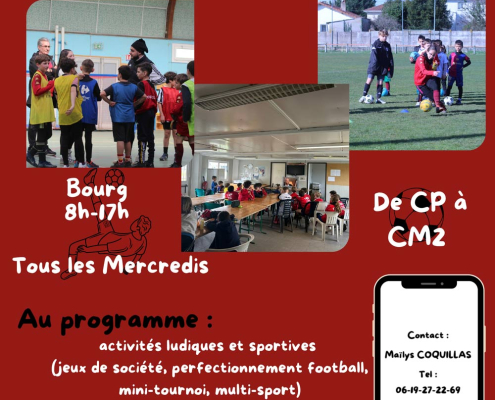 Bourg
8h-17h

Tous les Mercredis

De CP à CM2

Au programme :
activités ludiques et sportives
(jeux de société, perfectionnement football, mini-tournoi, multi-sport)

Contact :
Maïlys COQUILLAS
Tel :
06-19-27-22-69